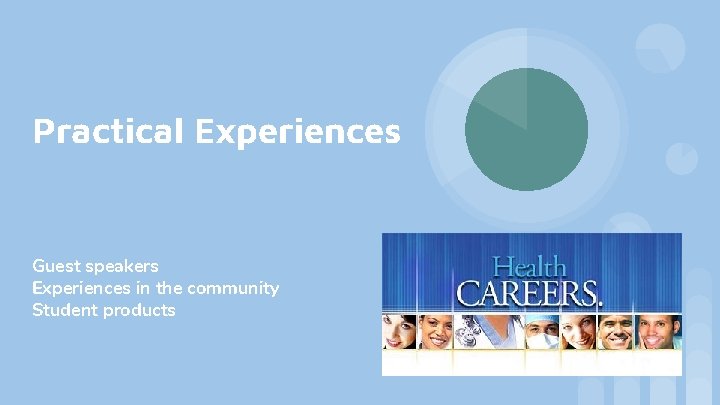 Practical Experiences

Guest speakers
Experiences in the community
Student products

Health
CAREERS.